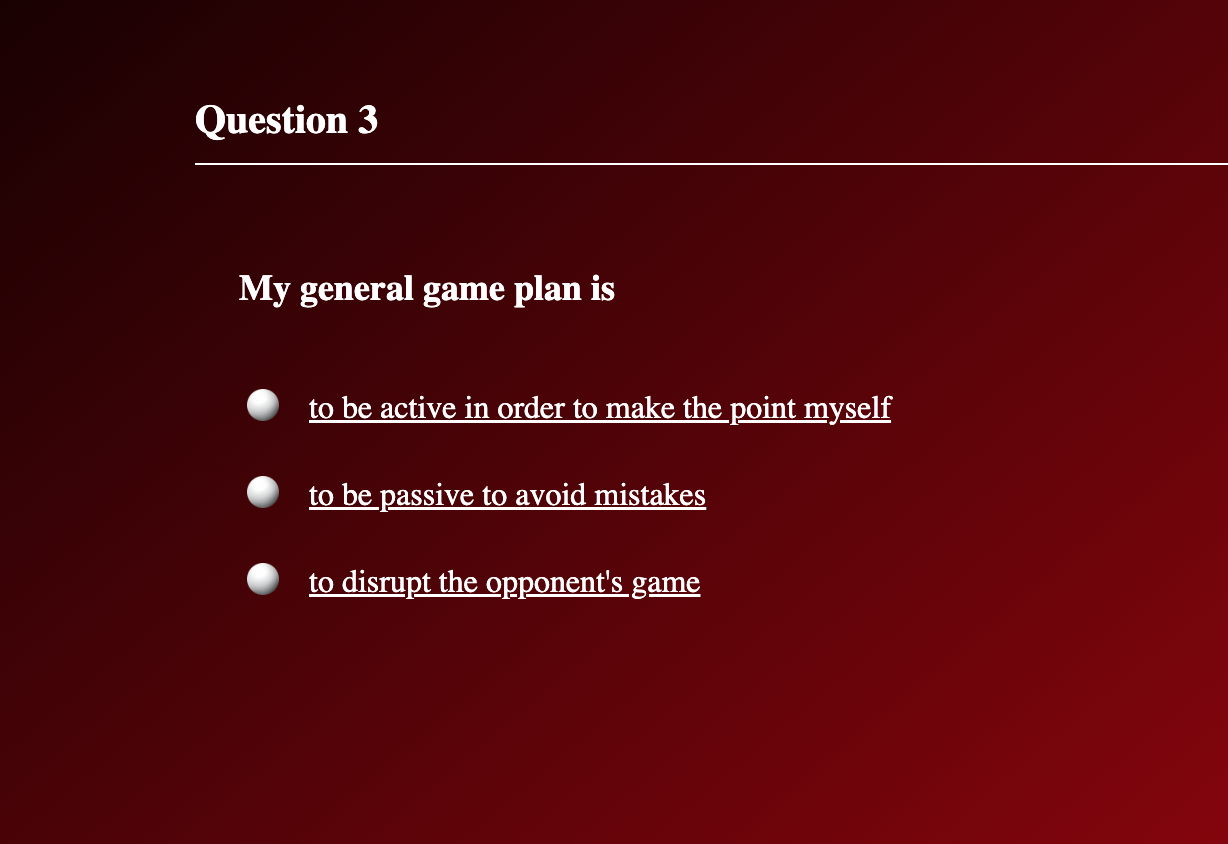 Question 3

My general game plan is

to be active in order to make the point myself

to be passive to avoid mistakes

to disrupt the opponent's game